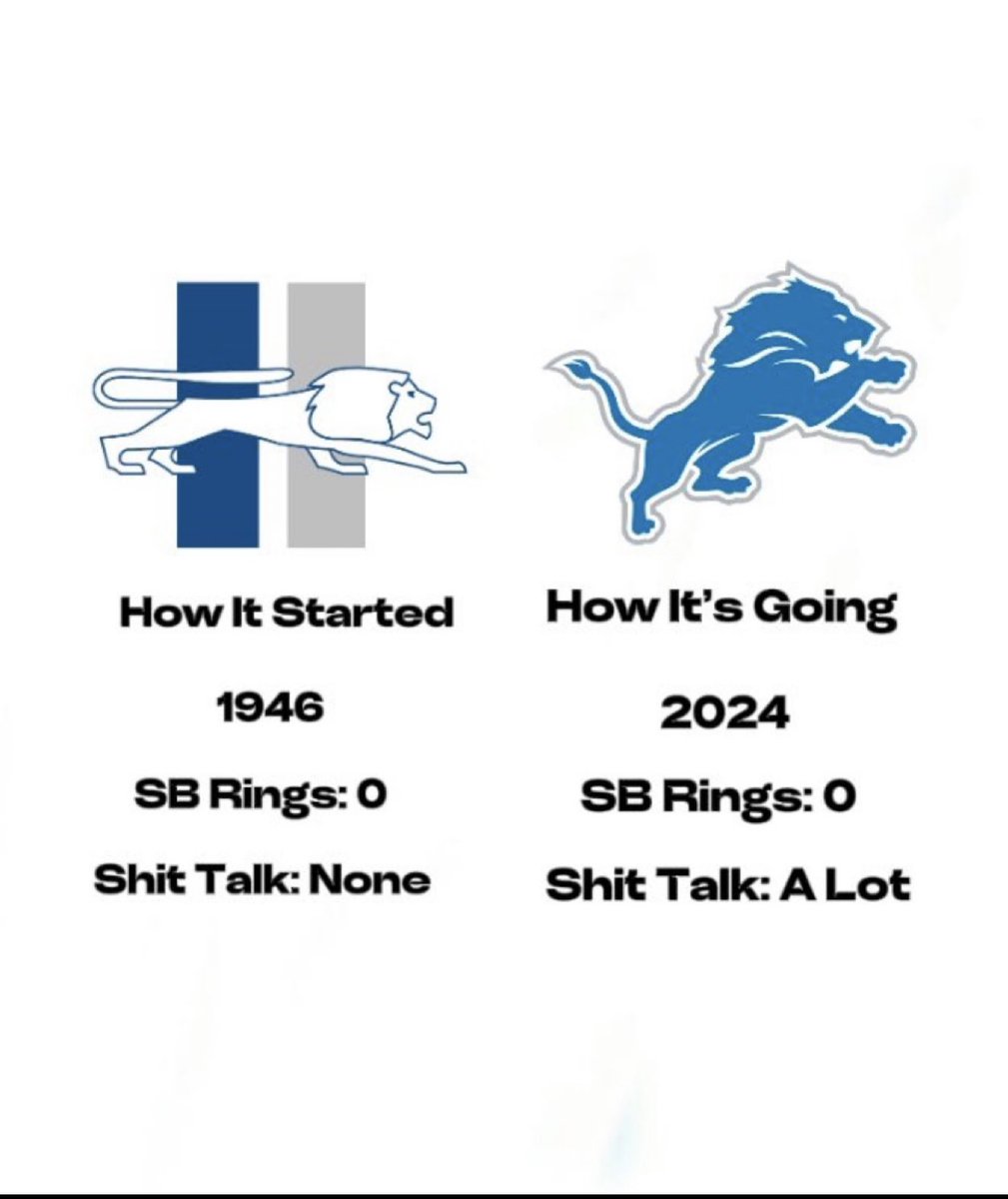 How It Started

1946

SB Rings: 0

Shit Talk: None

How It's Going

2024

SB Rings: 0

Shit Talk: A Lot